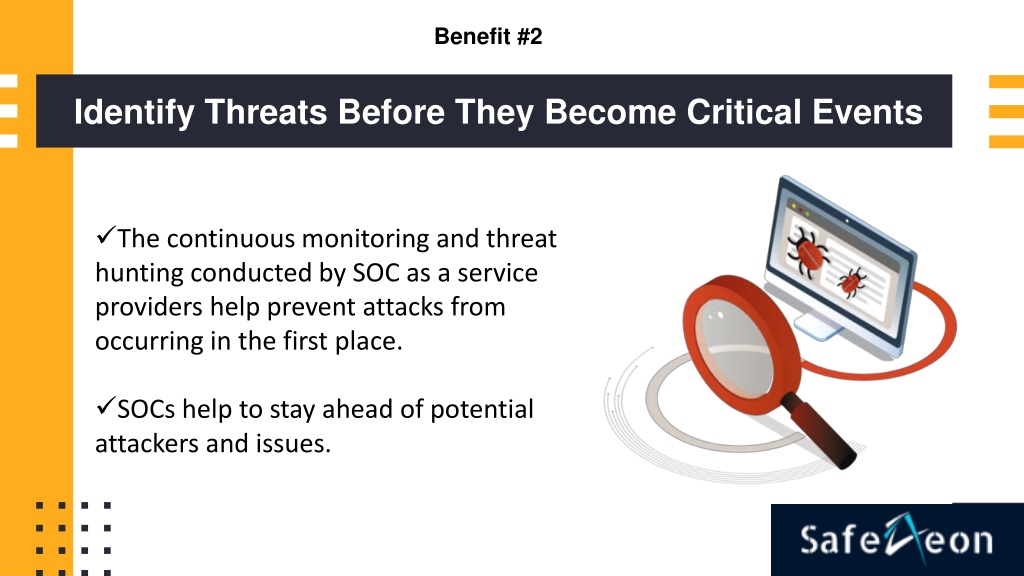 Benefit #2

Identify Threats Before They Become Critical Events

✓The continuous monitoring and threat hunting conducted by SOC as a service providers help prevent attacks from occurring in the first place.

✓SOCs help to stay ahead of potential attackers and issues.

SafeAeon